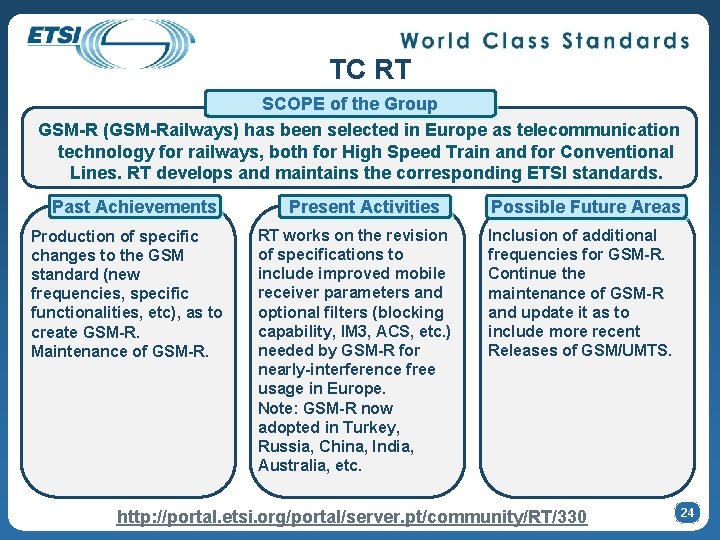 ETSI

World Class Standards

TC RT

SCOPE of the Group

GSM-R (GSM-Railways) has been selected in Europe as telecommunication technology for railways, both for High Speed Train and for Conventional Lines. RT develops and maintains the corresponding ETSI standards.

Past Achievements

Production of specific changes to the GSM standard (new frequencies, specific functionalities, etc), as to create GSM-R. Maintenance of GSM-R.

Present Activities

RT works on the revision of specifications to include improved mobile receiver parameters and optional filters (blocking capability, IM3, ACS, etc.) needed by GSM-R for nearly-interference free usage in Europe.
Note: GSM-R now adopted in Turkey, Russia, China, India, Australia, etc.

Possible Future Areas

Inclusion of additional frequencies for GSM-R. Continue the maintenance of GSM-R and update it as to include more recent Releases of GSM/UMTS.

http://portal.etsi.org/portal/server.pt/community/RT/330

24